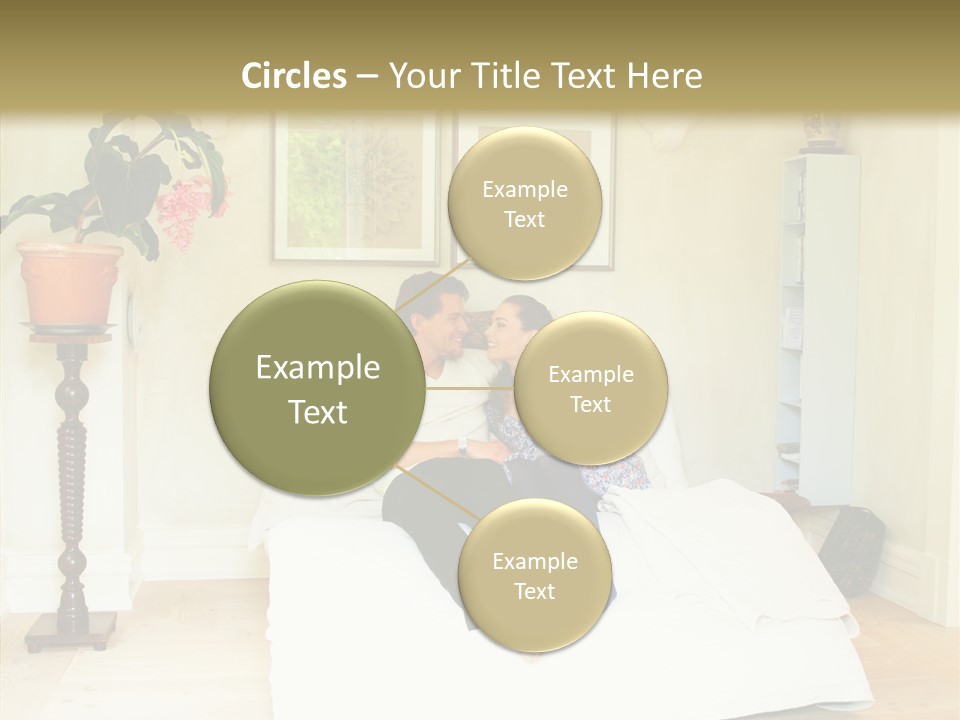 Circles – Your Title Text Here

Example Text

Example Text

Example Text

Example Text